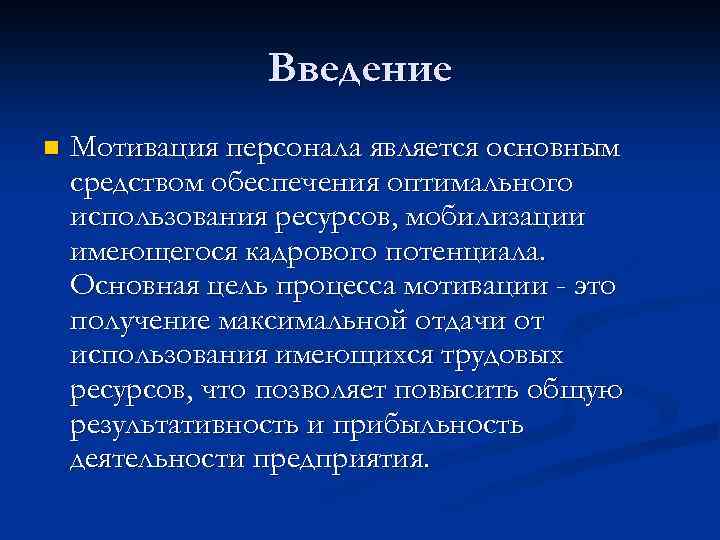 Введение

Мотивация персонала является основным средством обеспечения оптимального использования ресурсов, мобилизации имеющегося кадрового потенциала. Основная цель процесса мотивации - это получение максимальной отдачи от использования имеющихся трудовых ресурсов, что позволяет повысить общую результативность и прибыльность деятельности предприятия.